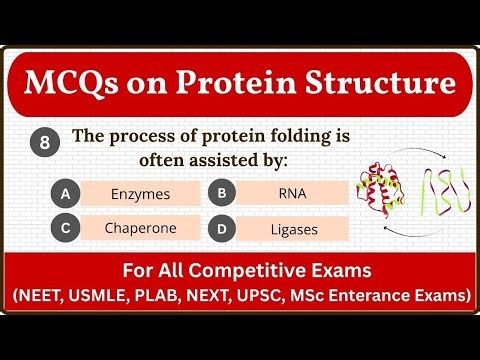 MCQs on Protein Structure

8 The process of protein folding is often assisted by:

A Enzymes
B RNA
C Chaperone
D Ligases

For All Competitive Exams
(NEET, USMLE, PLAB, NEXT, UPSC, MSc Enterance Exams)